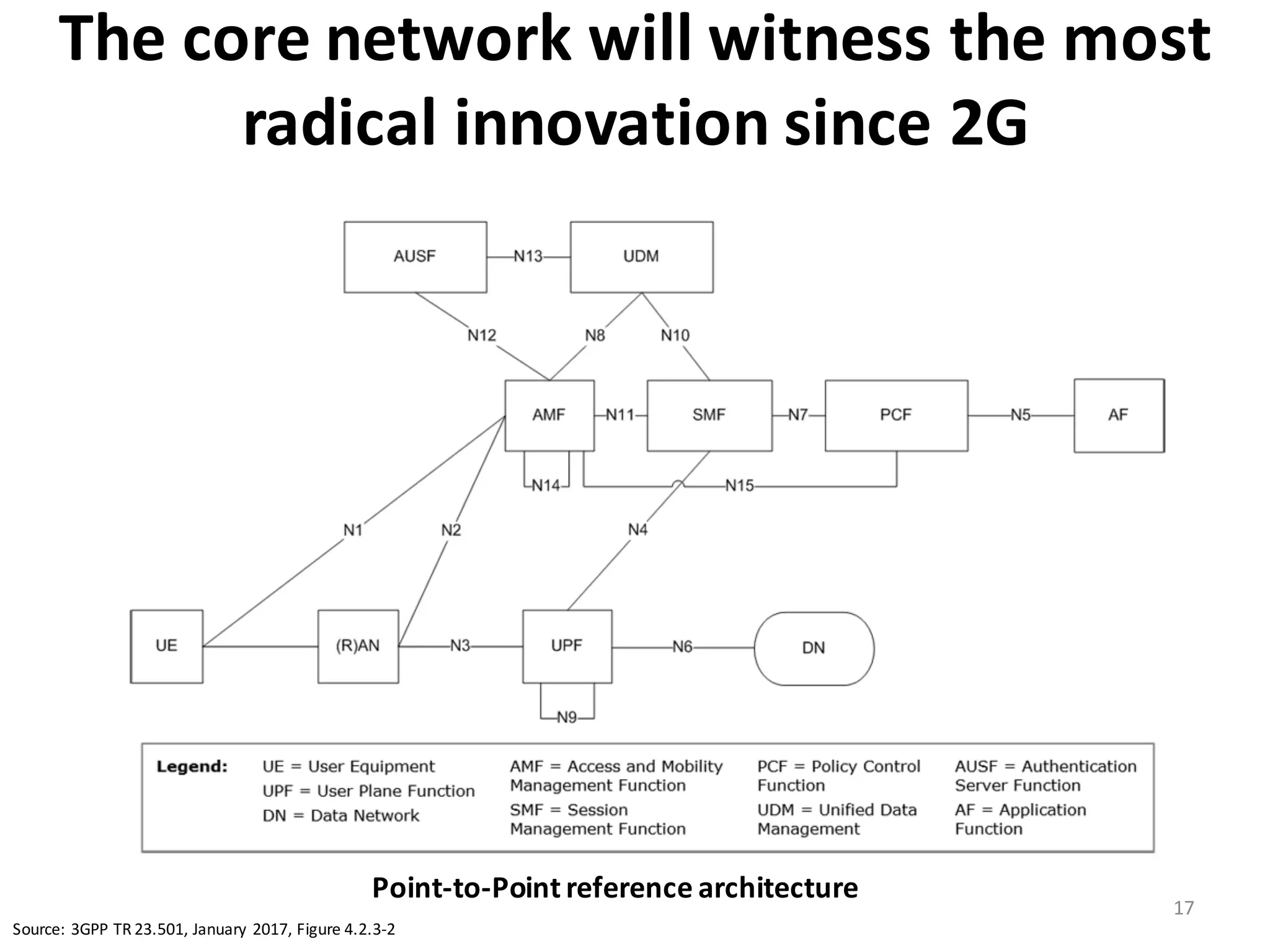 The core network will witness the most radical innovation since 2G

AUSF
N13
UDM
N12
N8
N10
AMF
N11
SMF
N7
PCF
N5
AF
N14
N15
N1
N2
N4
UE
(R)AN
N3
UPF
N6
DN
N9

Legend: UE = User Equipment
UPF = User Plane Function
DN = Data Network
AMF = Access and Mobility Management Function
SMF = Session Management Function
PCF = Policy Control Function
UDM = Unified Data Management
AUSF = Authentication Server Function
AF = Application Function

Point-to-Point reference architecture

17

Source: 3GPP TR 23.501, January 2017, Figure 4.2.3-2